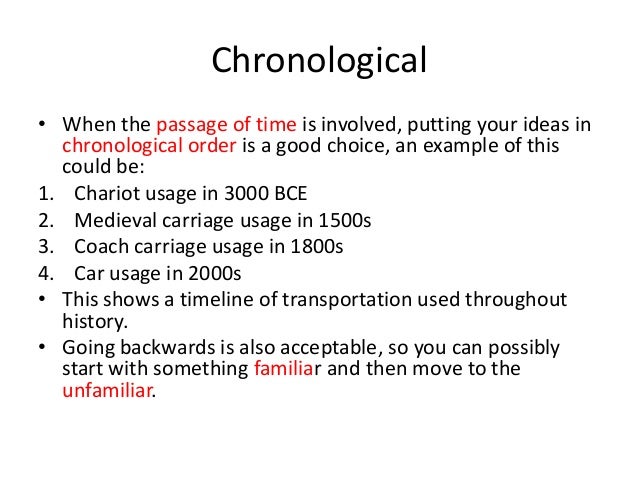 Chronological

• When the passage of time is involved, putting your ideas in chronological order is a good choice, an example of this could be:
1. Chariot usage in 3000 BCE
2. Medieval carriage usage in 1500s
3. Coach carriage usage in 1800s
4. Car usage in 2000s
• This shows a timeline of transportation used throughout history.
• Going backwards is also acceptable, so you can possibly start with something familiar and then move to the unfamiliar.